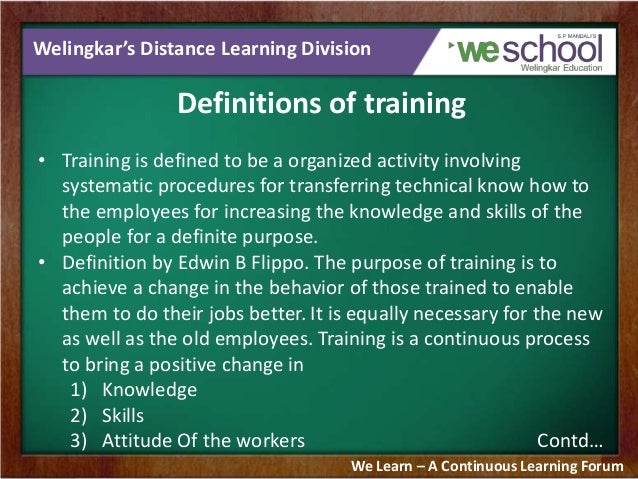 Welingkar's Distance Learning Division

S.P. MANDALI'S
weschool
Welingkar Education

Definitions of training

• Training is defined to be a organized activity involving systematic procedures for transferring technical know how to the employees for increasing the knowledge and skills of the people for a definite purpose.
• Definition by Edwin B Flippo. The purpose of training is to achieve a change in the behavior of those trained to enable them to do their jobs better. It is equally necessary for the new as well as the old employees. Training is a continuous process to bring a positive change in
1) Knowledge
2) Skills
3) Attitude Of the workers

Contd…

We Learn – A Continuous Learning Forum